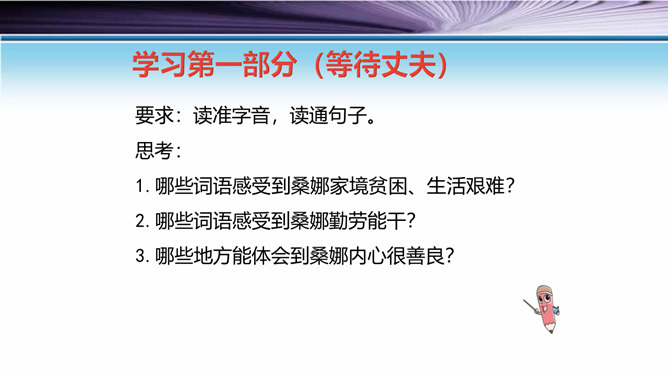 学习第一部分（等待丈夫）

要求：读准字音，读通句子。

思考：

1. 哪些词语感受到桑娜家境贫困、生活艰难？

2. 哪些词语感受到桑娜勤劳能干？

3. 哪些地方能体会到桑娜内心很善良？